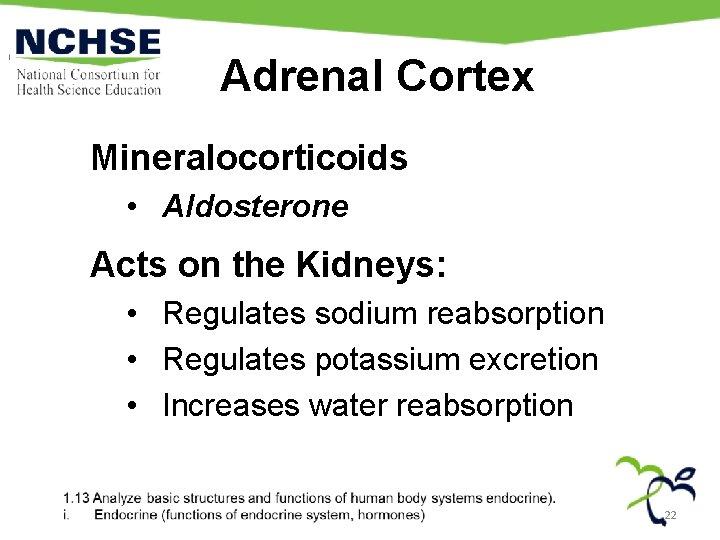 NCHSE
National Consortium for Health Science Education

Adrenal Cortex

Mineralocorticoids
• Aldosterone

Acts on the Kidneys:
• Regulates sodium reabsorption
• Regulates potassium excretion
• Increases water reabsorption

1.13 Analyze basic structures and functions of human body systems endocrine).
i. Endocrine (functions of endocrine system, hormones)

22